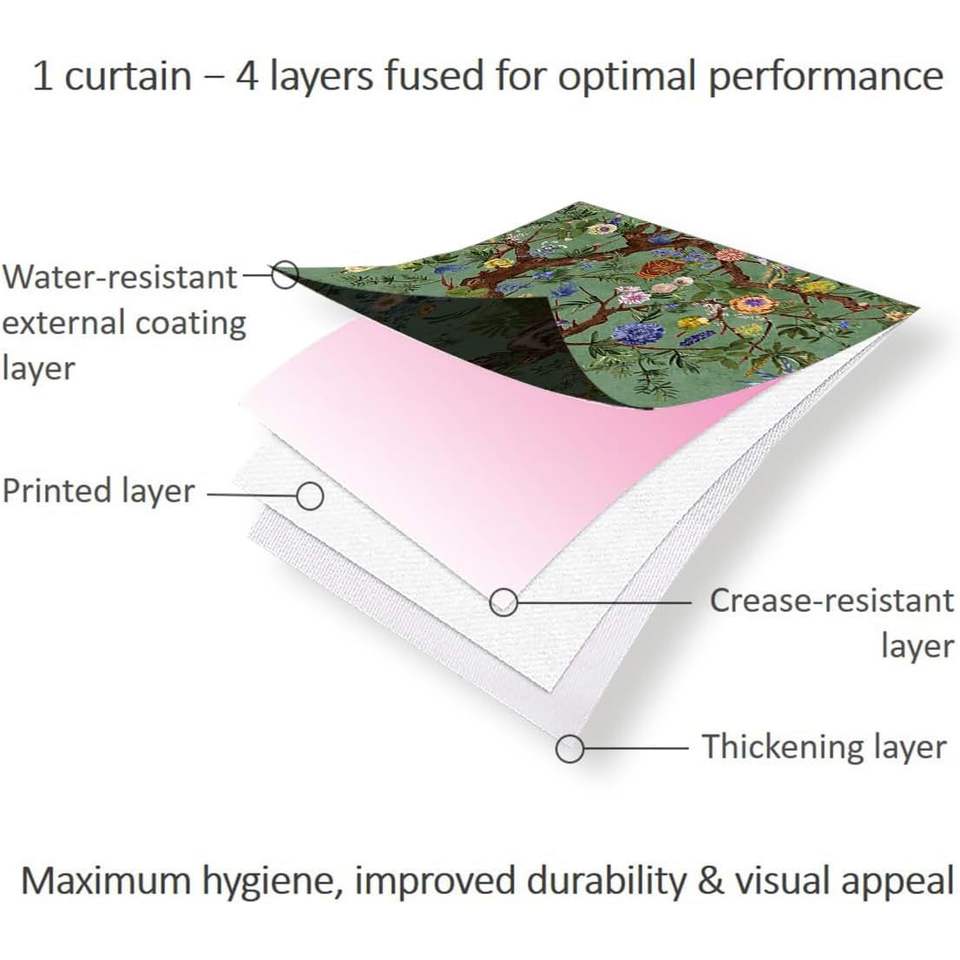 1 curtain – 4 layers fused for optimal performance

Water-resistant external coating layer

Printed layer

Crease-resistant layer

Thickening layer

Maximum hygiene, improved durability & visual appeal